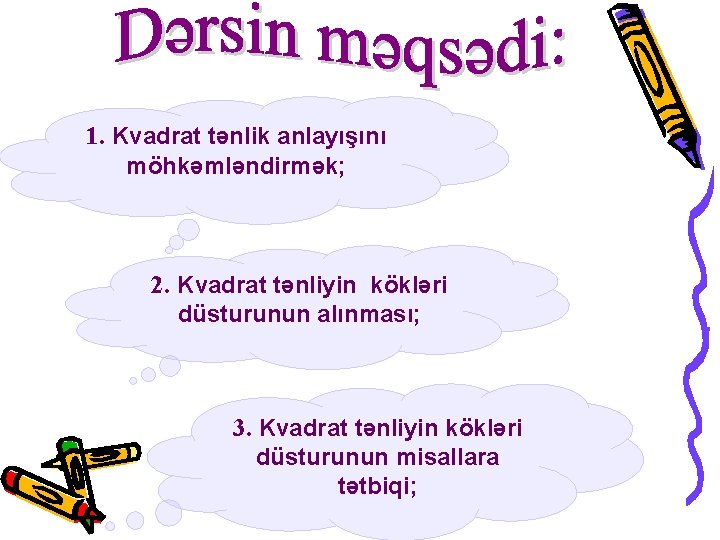 Dərsin məqsədi:

1. Kvadrat tənlik anlayışını möhkəmləndirmək;

2. Kvadrat tənliyin kökləri düsturunun alınması;

3. Kvadrat tənliyin kökləri düsturunun misallara tətbiqi;